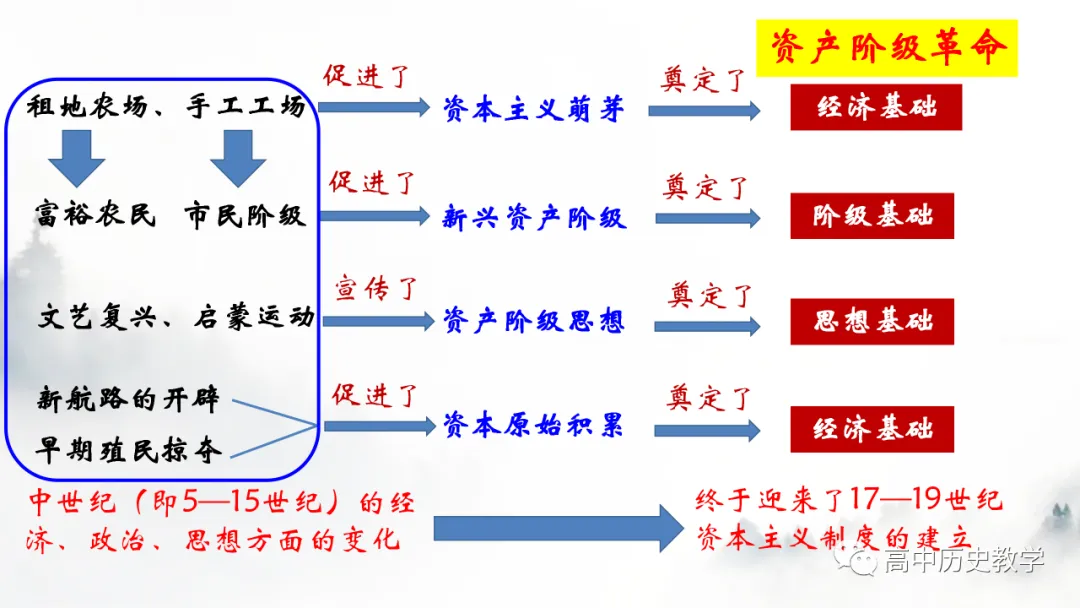 资产阶级革命

租地农场、手工工场 促进了 资本主义萌芽 奠定了 经济基础

富裕农民 市民阶级 促进了 新兴资产阶级 奠定了 阶级基础

文艺复兴、启蒙运动 宣传了 资产阶级思想 奠定了 思想基础

新航路的开辟
早期殖民掠夺 促进了 资本原始积累 奠定了 经济基础

中世纪（即5—15世纪）的经济、政治、思想方面的变化

终于迎来了17—19世纪资本主义制度的建立

高中历史教学